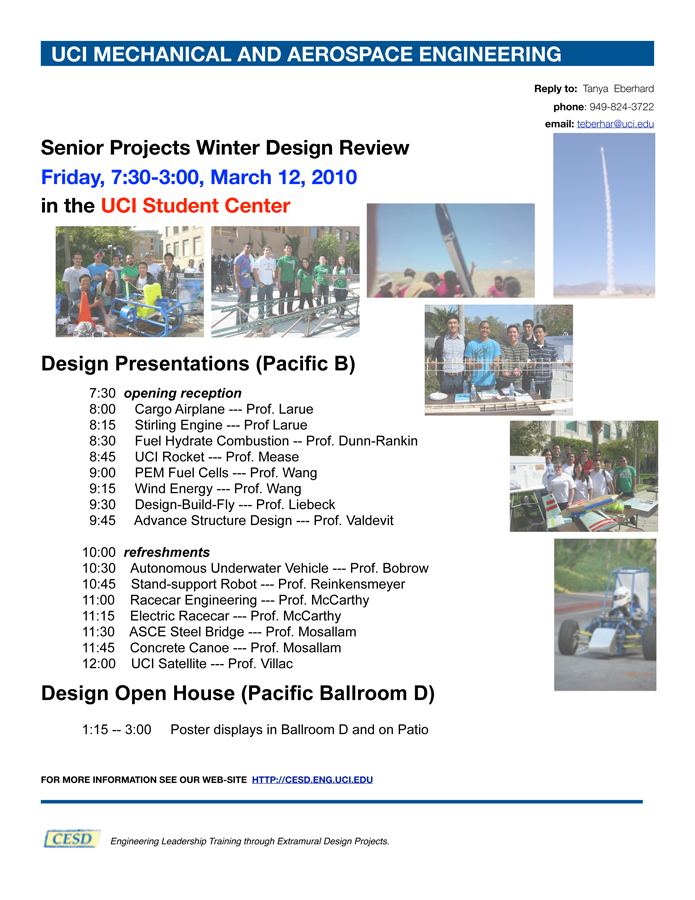 UCI MECHANICAL AND AEROSPACE ENGINEERING

Reply to: Tanya Eberhard
phone: 949-824-3722
email: teberhar@uci.edu

Senior Projects Winter Design Review
Friday, 7:30-3:00, March 12, 2010
in the UCI Student Center

Design Presentations (Pacific B)

7:30 opening reception
8:00 Cargo Airplane --- Prof. Larue
8:15 Stirling Engine --- Prof Larue
8:30 Fuel Hydrate Combustion -- Prof. Dunn-Rankin
8:45 UCI Rocket --- Prof. Mease
9:00 PEM Fuel Cells --- Prof. Wang
9:15 Wind Energy --- Prof. Wang
9:30 Design-Build-Fly --- Prof. Liebeck
9:45 Advance Structure Design --- Prof. Valdevit

10:00 refreshments
10:30 Autonomous Underwater Vehicle --- Prof. Bobrow
10:45 Stand-support Robot --- Prof. Reinkensmeyer
11:00 Racecar Engineering --- Prof. McCarthy
11:15 Electric Racecar --- Prof. McCarthy
11:30 ASCE Steel Bridge --- Prof. Mosallam
11:45 Concrete Canoe --- Prof. Mosallam
12:00 UCI Satellite --- Prof. Villac

Design Open House (Pacific Ballroom D)

1:15 -- 3:00 Poster displays in Ballroom D and on Patio

FOR MORE INFORMATION SEE OUR WEB-SITE HTTP://CESD.ENG.UCI.EDU

CESD Engineering Leadership Training through Extramural Design Projects.